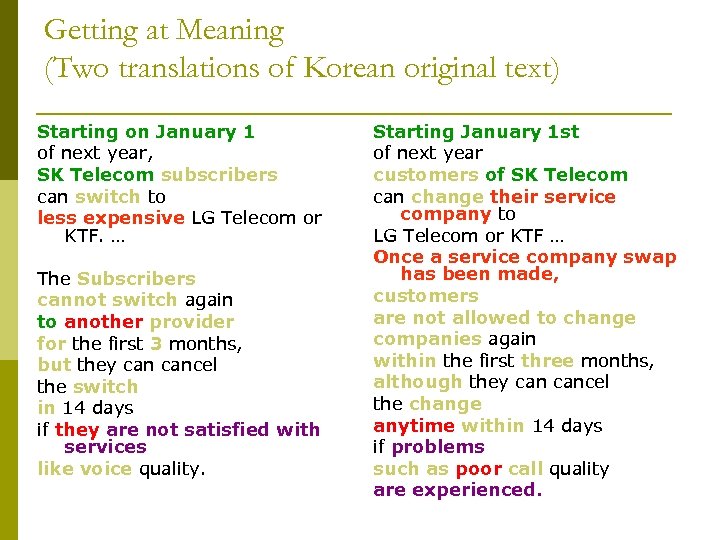 Getting at Meaning
(Two translations of Korean original text)

Starting on January 1
of next year,
SK Telecom subscribers
can switch to
less expensive LG Telecom or KTF. …

The Subscribers
cannot switch again
to another provider
for the first 3 months,
but they can cancel
the switch
in 14 days
if they are not satisfied with services
like voice quality.

Starting January 1st
of next year
customers of SK Telecom
can change their service company to
LG Telecom or KTF …
Once a service company swap has been made,
customers
are not allowed to change
companies again
within the first three months,
although they can cancel
the change
anytime within 14 days
if problems
such as poor call quality
are experienced.